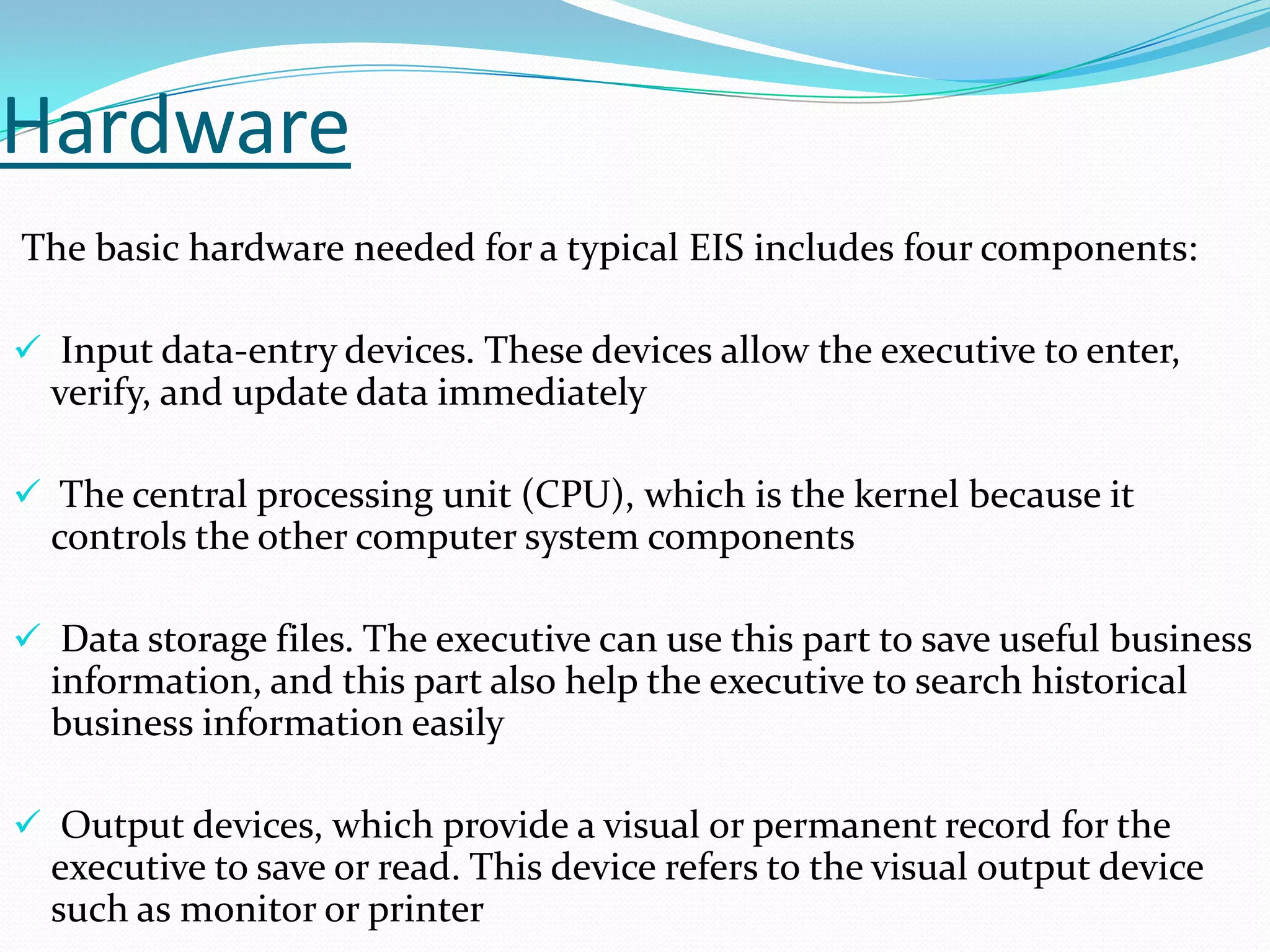 Hardware

The basic hardware needed for a typical EIS includes four components:

✓ Input data-entry devices. These devices allow the executive to enter, verify, and update data immediately

✓ The central processing unit (CPU), which is the kernel because it controls the other computer system components

✓ Data storage files. The executive can use this part to save useful business information, and this part also help the executive to search historical business information easily

✓ Output devices, which provide a visual or permanent record for the executive to save or read. This device refers to the visual output device such as monitor or printer